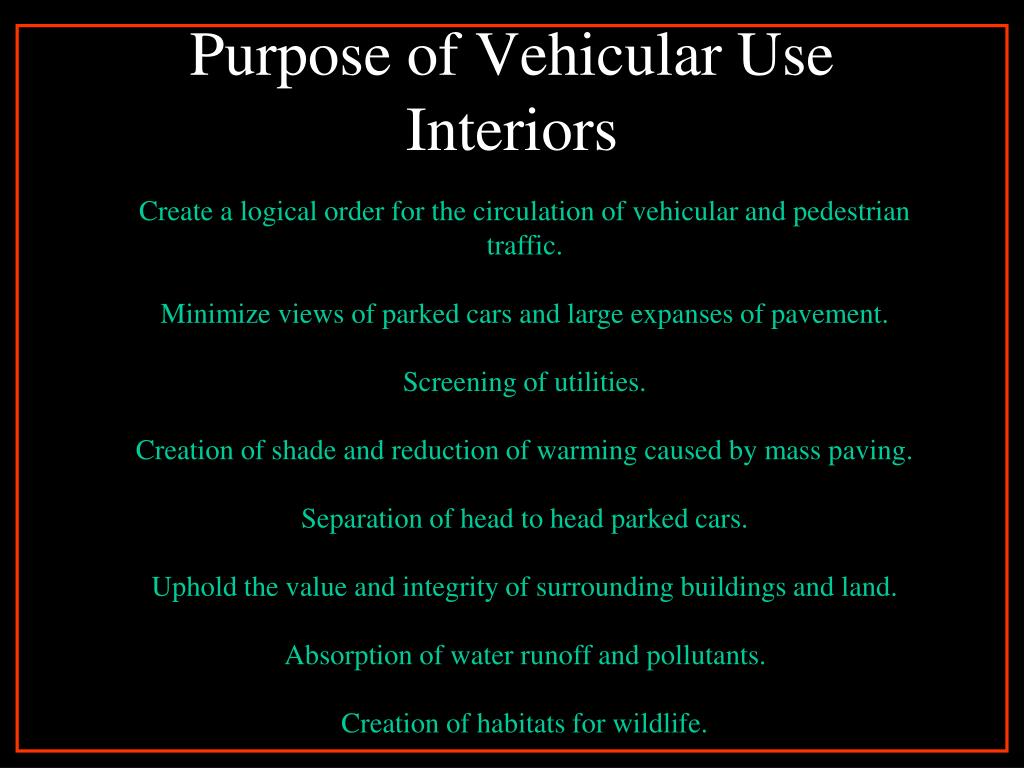 Purpose of Vehicular Use Interiors

Create a logical order for the circulation of vehicular and pedestrian traffic.

Minimize views of parked cars and large expanses of pavement.

Screening of utilities.

Creation of shade and reduction of warming caused by mass paving.

Separation of head to head parked cars.

Uphold the value and integrity of surrounding buildings and land.

Absorption of water runoff and pollutants.

Creation of habitats for wildlife.